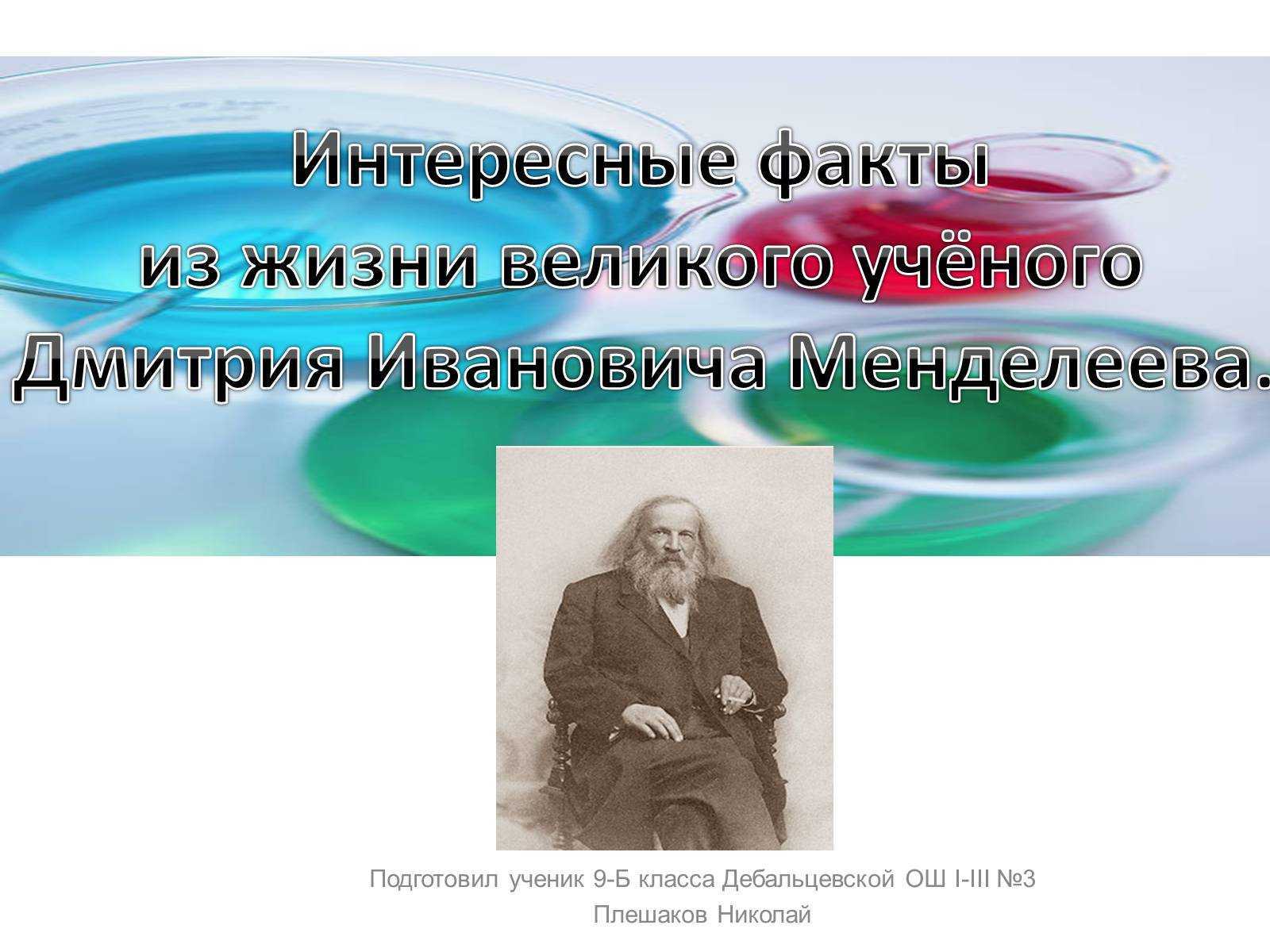 Интересные факты
из жизни великого учёного
Дмитрия Ивановича Менделеева.

Подготовил ученик 9-Б класса Дебальцевской ОШ I-III №3
Плешаков Николай